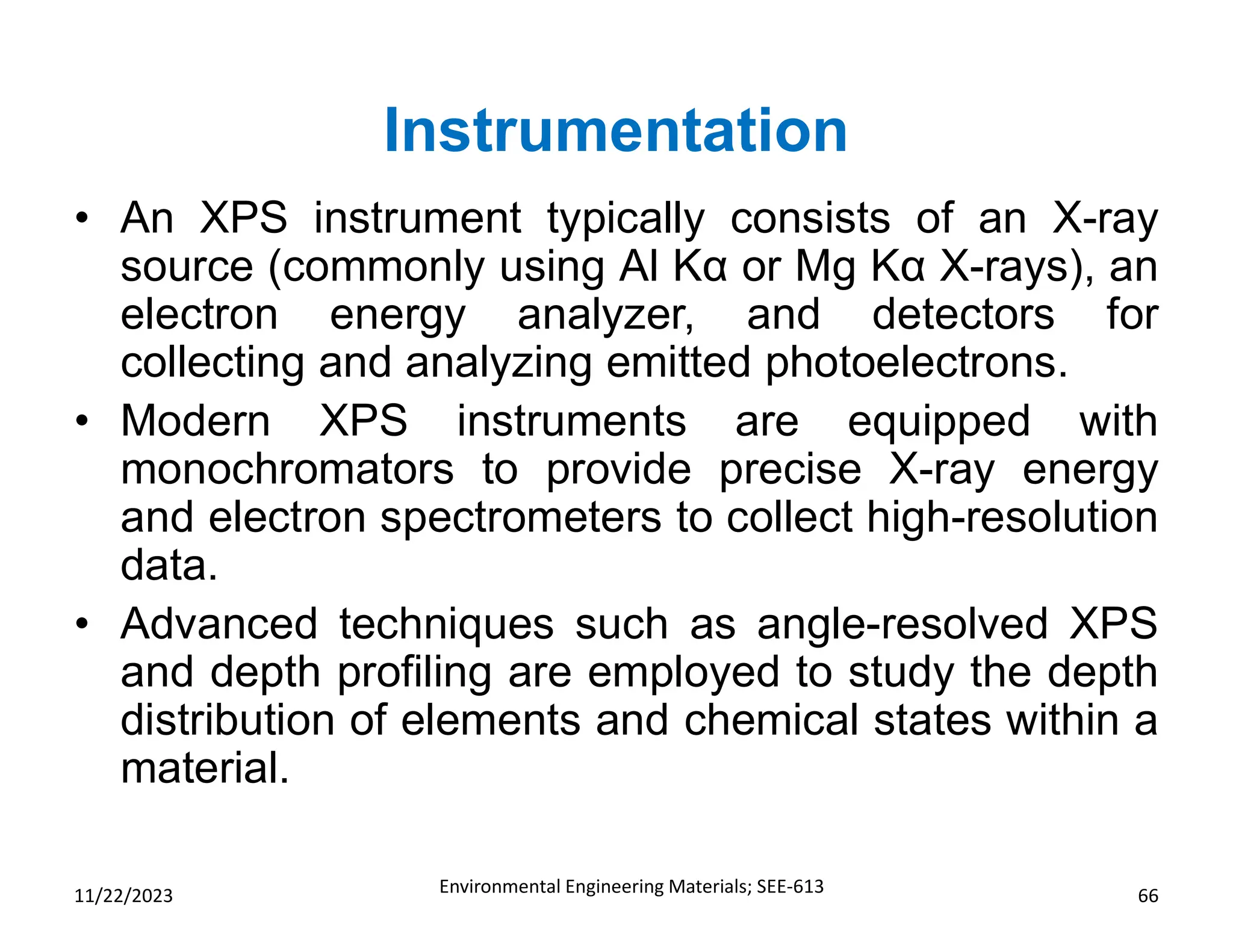 Instrumentation

• An XPS instrument typically consists of an X-ray source (commonly using Al Kα or Mg Kα X-rays), an electron energy analyzer, and detectors for collecting and analyzing emitted photoelectrons.

• Modern XPS instruments are equipped with monochromators to provide precise X-ray energy and electron spectrometers to collect high-resolution data.

• Advanced techniques such as angle-resolved XPS and depth profiling are employed to study the depth distribution of elements and chemical states within a material.

11/22/2023

Environmental Engineering Materials; SEE-613

66